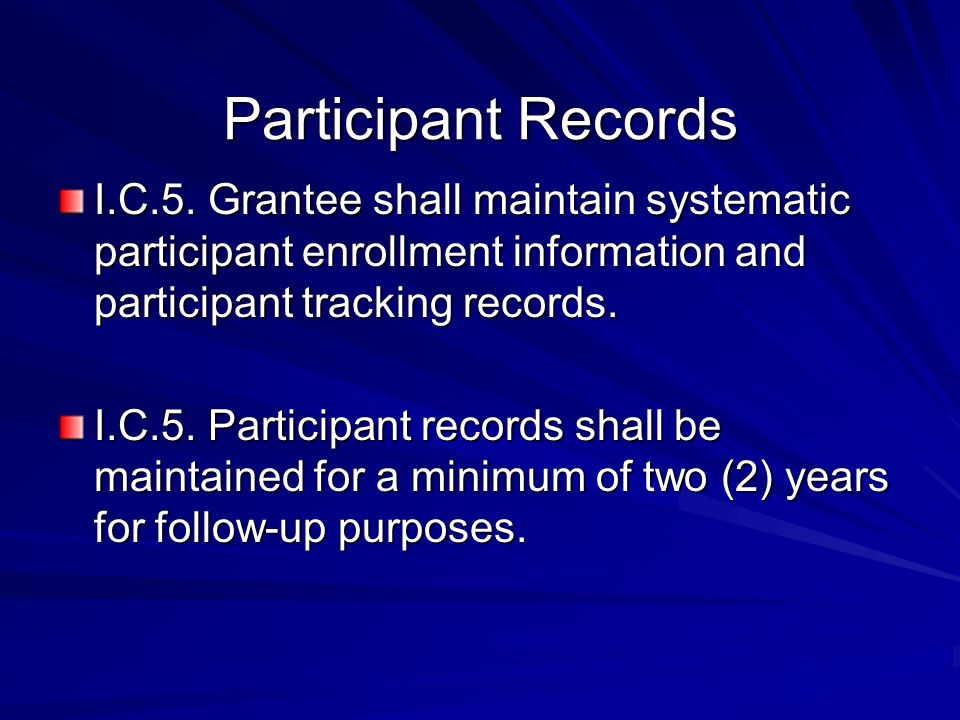 Participant Records

I.C.5. Grantee shall maintain systematic participant enrollment information and participant tracking records.

I.C.5. Participant records shall be maintained for a minimum of two (2) years for follow-up purposes.